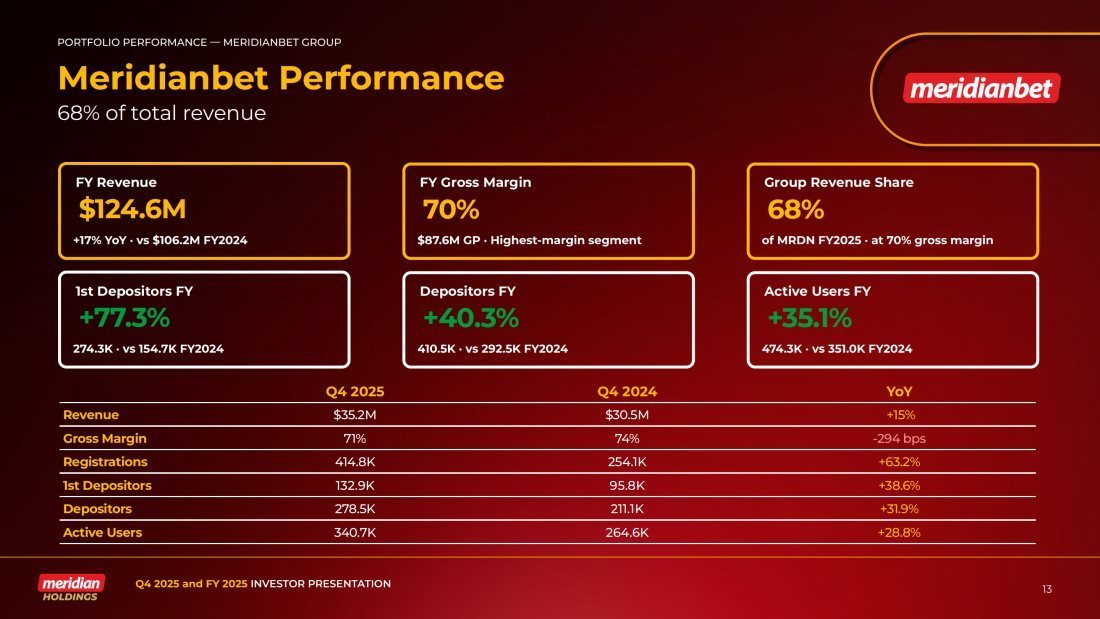 PORTFOLIO PERFORMANCE — MERIDIANBET GROUP

Meridianbet Performance

68% of total revenue

meridianbet

FY Revenue
$124.6M
+17% YoY · vs $106.2M FY2024

FY Gross Margin
70%
$87.6M GP · Highest-margin segment

Group Revenue Share
68%
of MRDN FY2025 · at 70% gross margin

1st Depositors FY
+77.3%
274.3K · vs 154.7K FY2024

Depositors FY
+40.3%
410.5K · vs 292.5K FY2024

Active Users FY
+35.1%
474.3K · vs 351.0K FY2024

| | Q4 2025 | Q4 2024 | YoY |
|---|---|---|---|
| Revenue | $35.2M | $30.5M | +15% |
| Gross Margin | 71% | 74% | -294 bps |
| Registrations | 414.8K | 254.1K | +63.2% |
| 1st Depositors | 132.9K | 95.8K | +38.6% |
| Depositors | 278.5K | 211.1K | +31.9% |
| Active Users | 340.7K | 264.6K | +28.8% |

meridian HOLDINGS

Q4 2025 and FY 2025 INVESTOR PRESENTATION

13